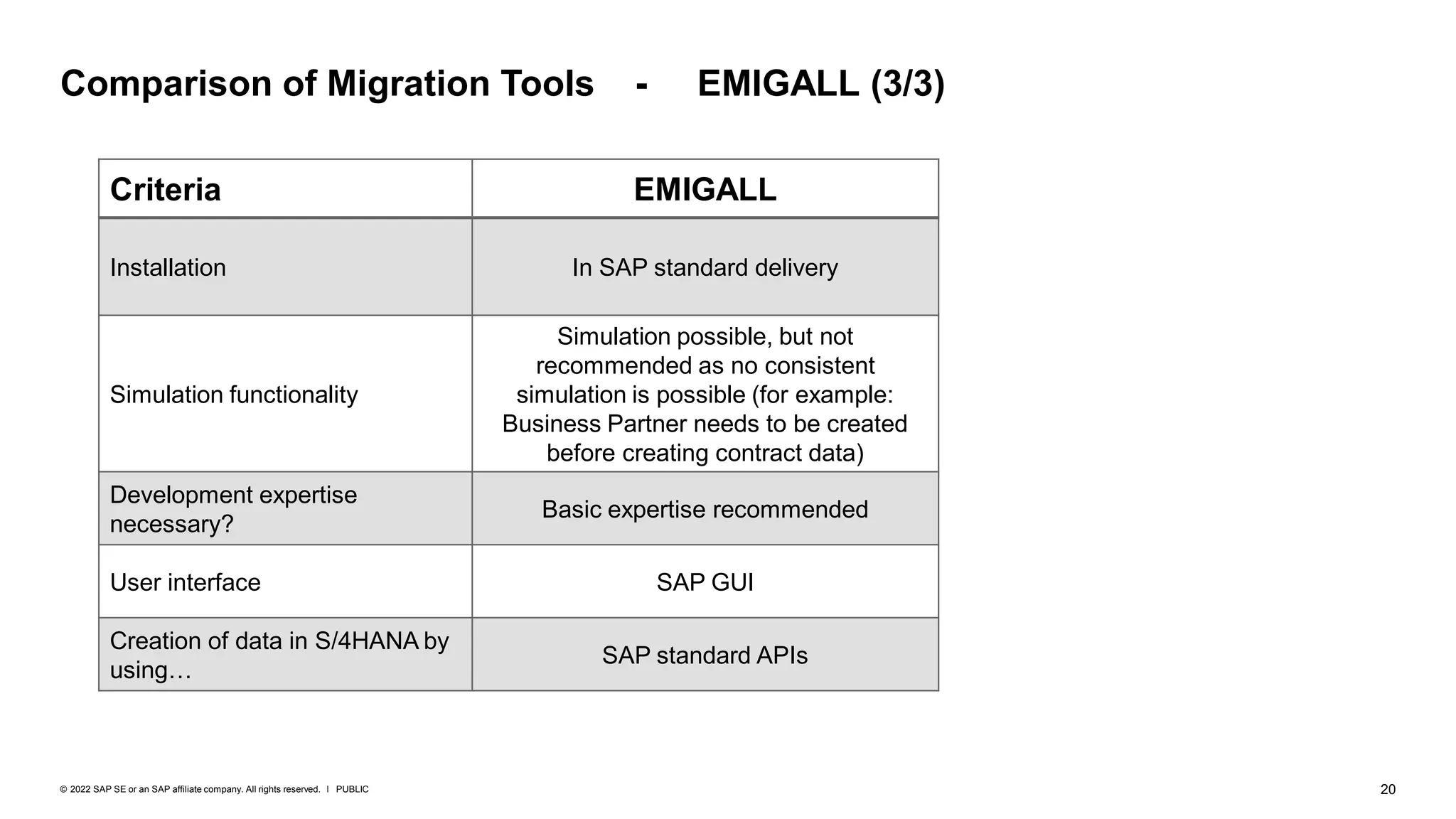 Comparison of Migration Tools - EMIGALL (3/3)

| Criteria | EMIGALL |
|---|---|
| Installation | In SAP standard delivery |
| Simulation functionality | Simulation possible, but not recommended as no consistent simulation is possible (for example: Business Partner needs to be created before creating contract data) |
| Development expertise necessary? | Basic expertise recommended |
| User interface | SAP GUI |
| Creation of data in S/4HANA by using… | SAP standard APIs |

© 2022 SAP SE or an SAP affiliate company. All rights reserved. I PUBLIC

20